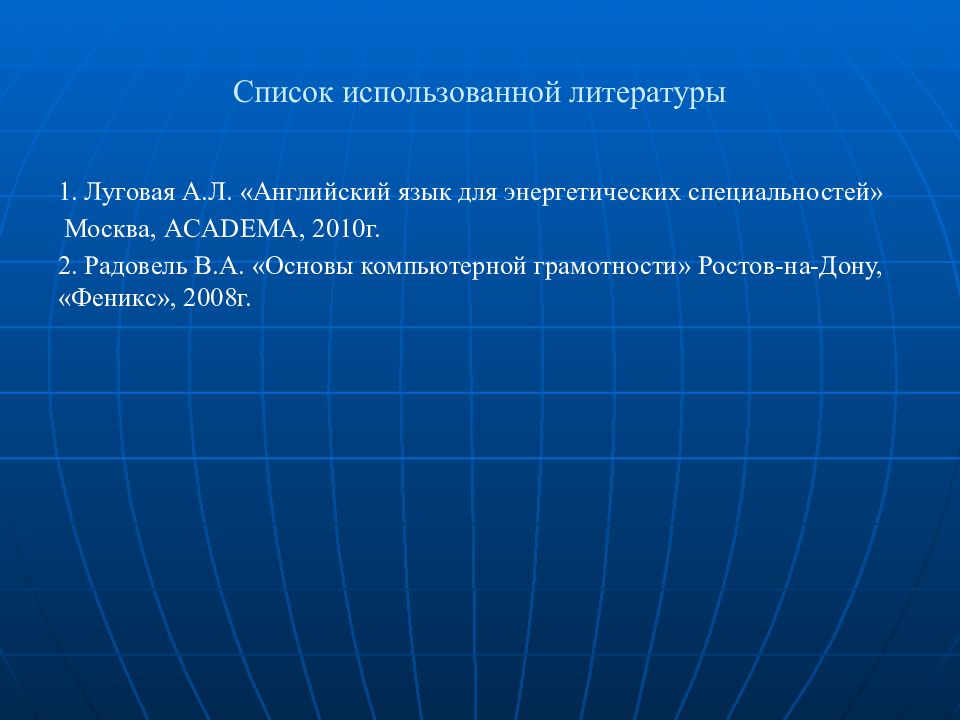 Список использованной литературы

1. Луговая А.Л. «Английский язык для энергетических специальностей» Москва, ACADEMA, 2010г.

2. Радовель В.А. «Основы компьютерной грамотности» Ростов-на-Дону, «Феникс», 2008г.